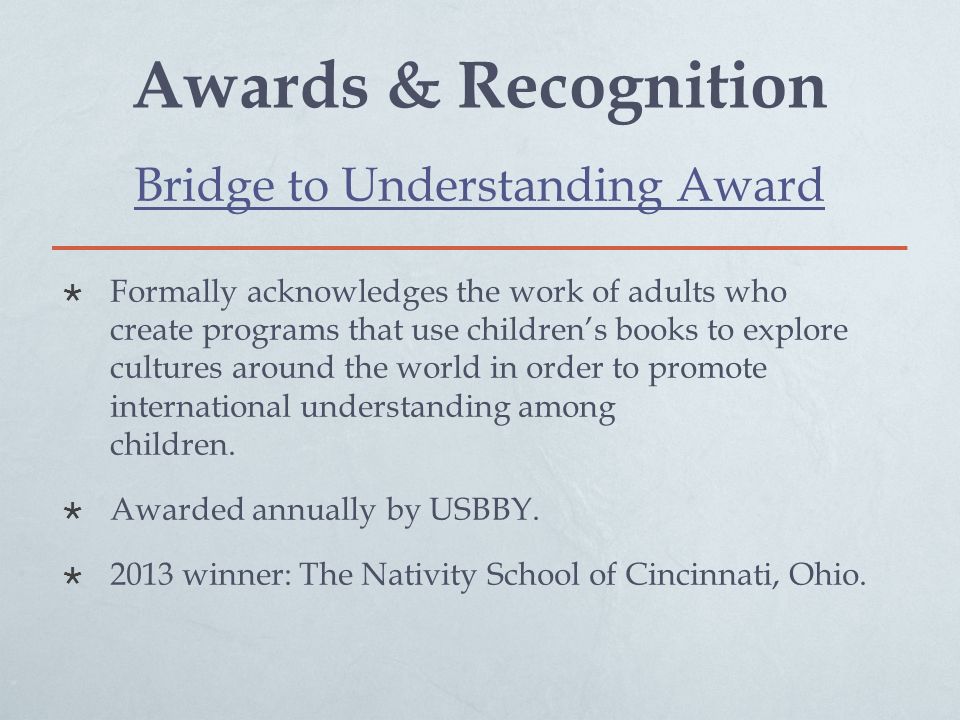 Awards & Recognition

Bridge to Understanding Award

* Formally acknowledges the work of adults who create programs that use children's books to explore cultures around the world in order to promote international understanding among children.

* Awarded annually by USBBY.

* 2013 winner: The Nativity School of Cincinnati, Ohio.